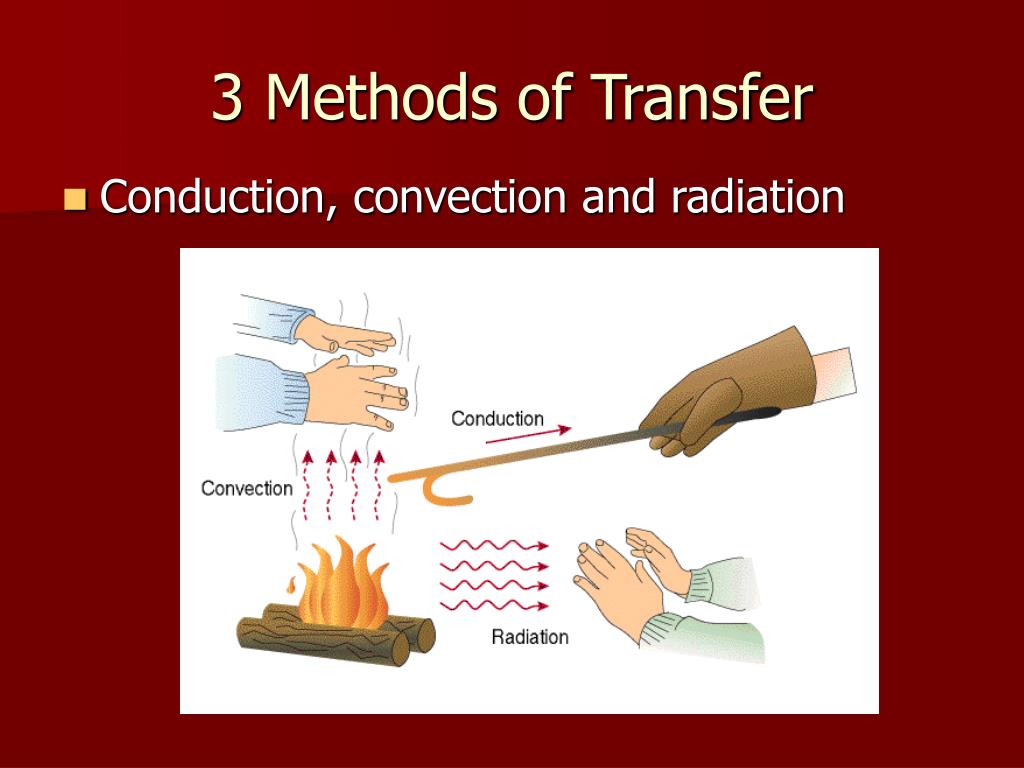 3 Methods of Transfer

Conduction, convection and radiation

Conduction

Convection

Radiation